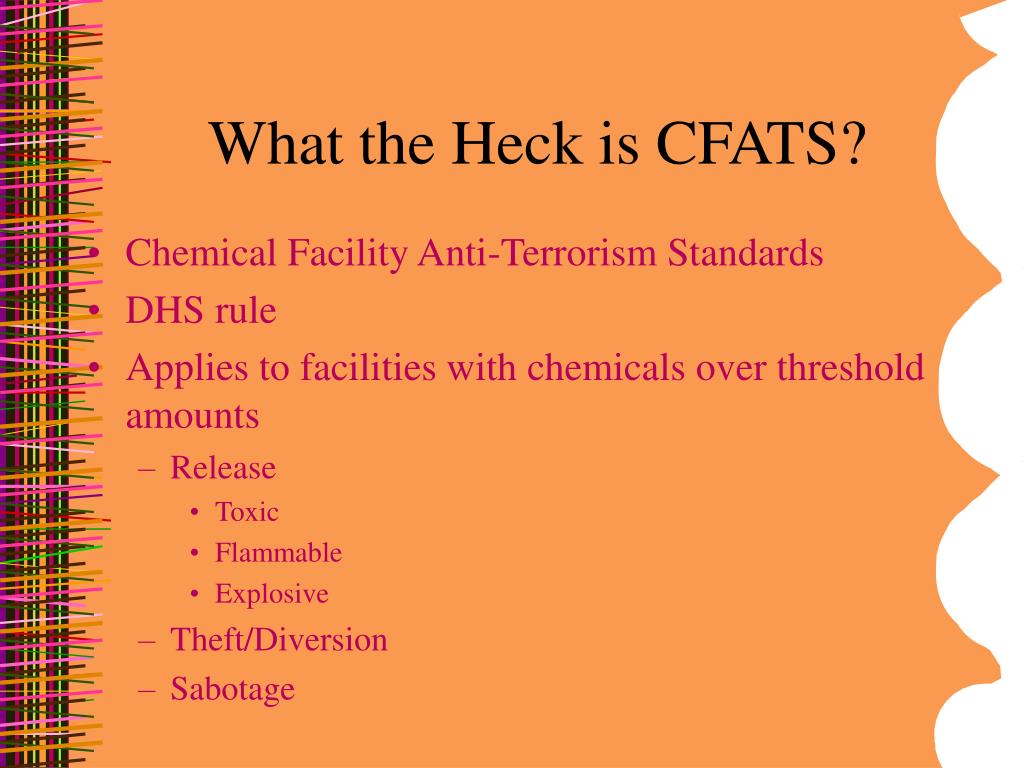 What the Heck is CFATS?

• Chemical Facility Anti-Terrorism Standards
• DHS rule
• Applies to facilities with chemicals over threshold amounts
  – Release
    • Toxic
    • Flammable
    • Explosive
  – Theft/Diversion
  – Sabotage